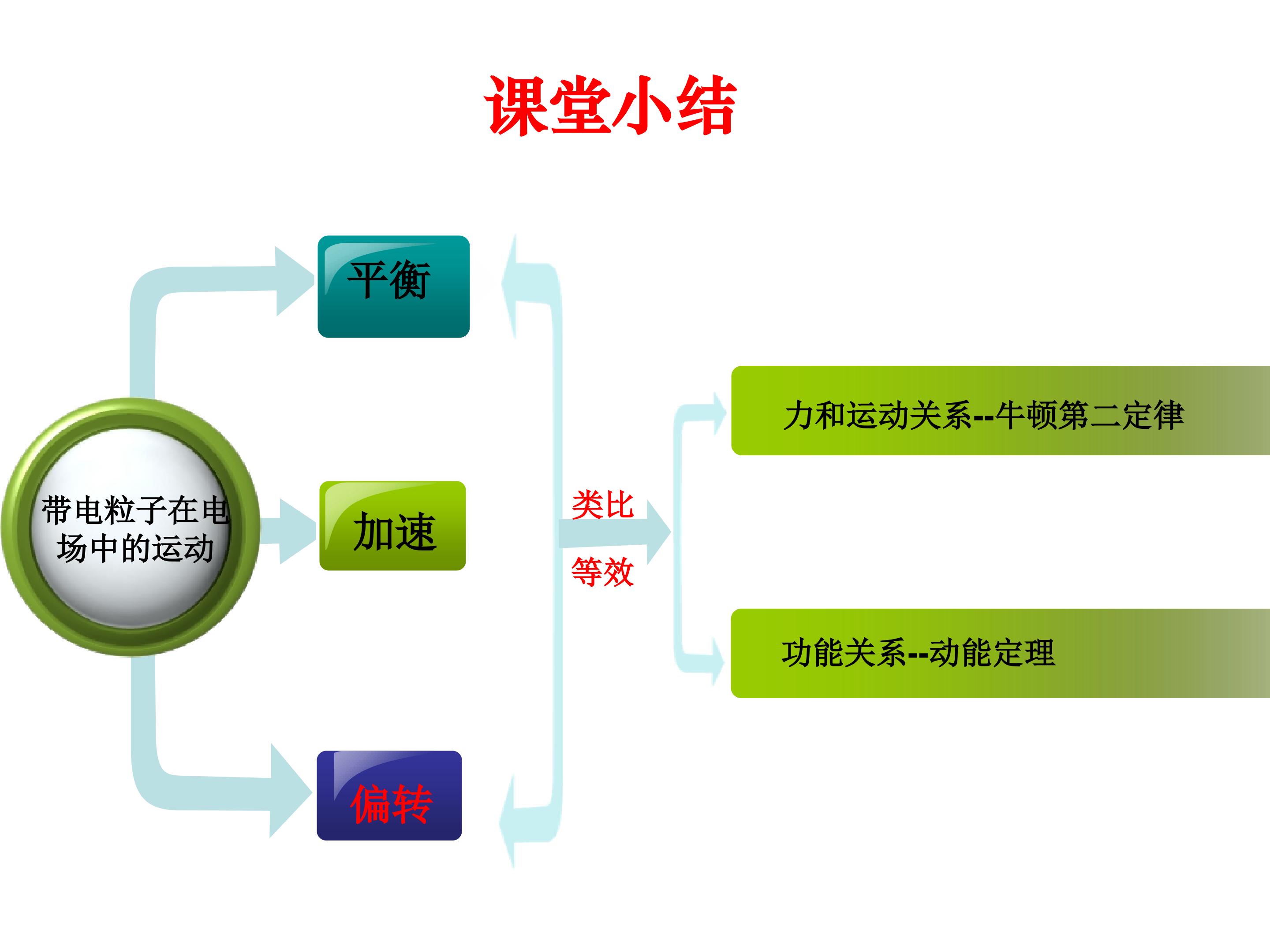 课堂小结

带电粒子在电场中的运动

平衡

加速

偏转

类比

等效

力和运动关系--牛顿第二定律

功能关系--动能定理